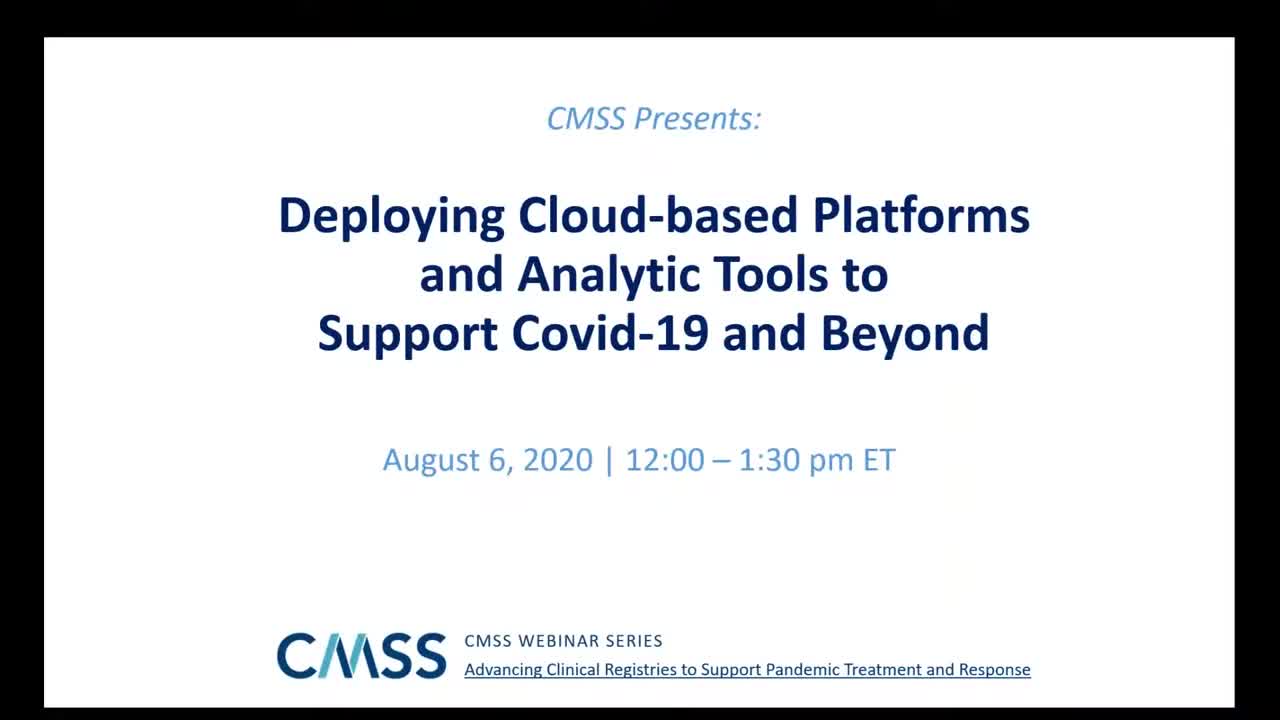 CMSS Presents:

Deploying Cloud-based Platforms and Analytic Tools to Support Covid-19 and Beyond

August 6, 2020 | 12:00 – 1:30 pm ET

CMSS

CMSS WEBINAR SERIES
Advancing Clinical Registries to Support Pandemic Treatment and Response